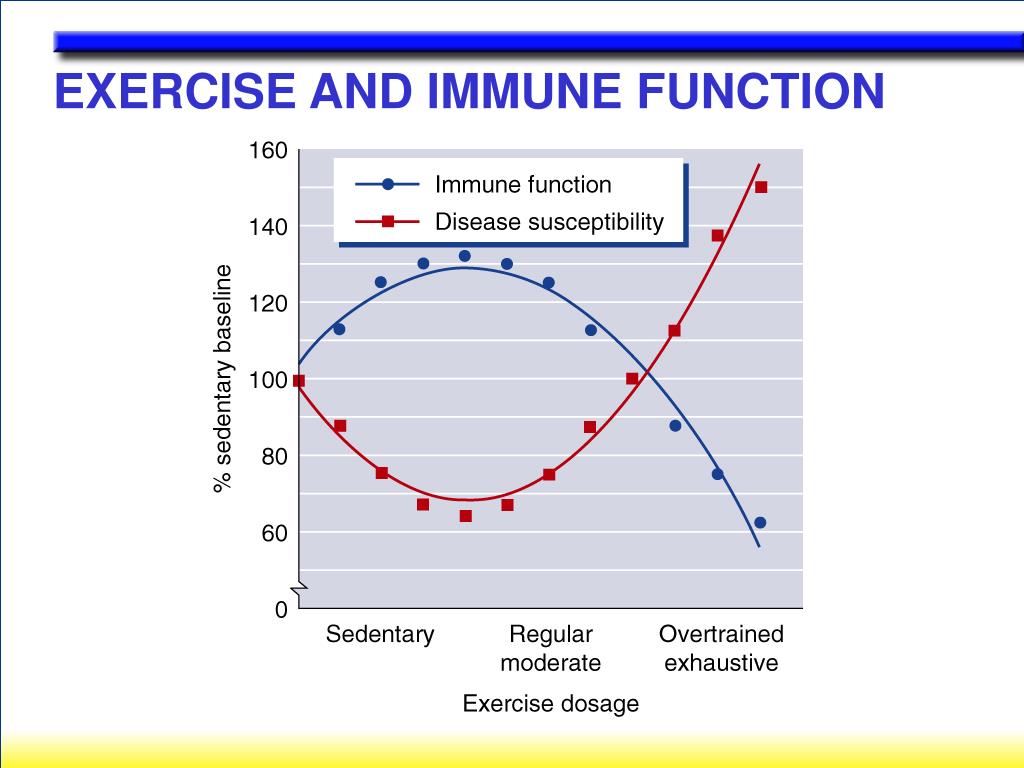 EXERCISE AND IMMUNE FUNCTION

Immune function
Disease susceptibility

% sedentary baseline

160
140
120
100
80
60
0

Sedentary
Regular moderate
Overtrained exhaustive

Exercise dosage